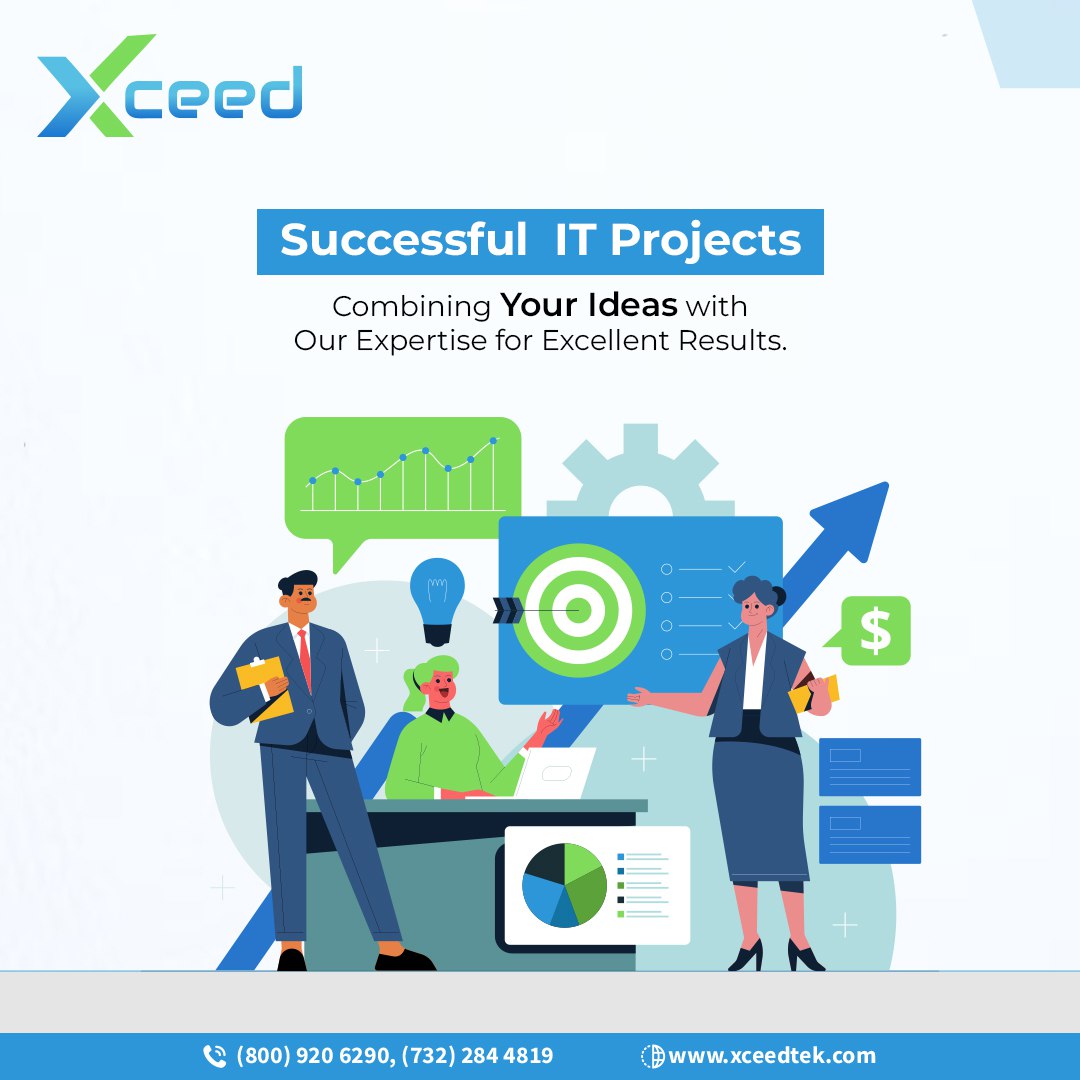 Xceed

Successful IT Projects

Combining Your Ideas with Our Expertise for Excellent Results.

$

(800) 920 6290, (732) 284 4819

www.xceedtek.com